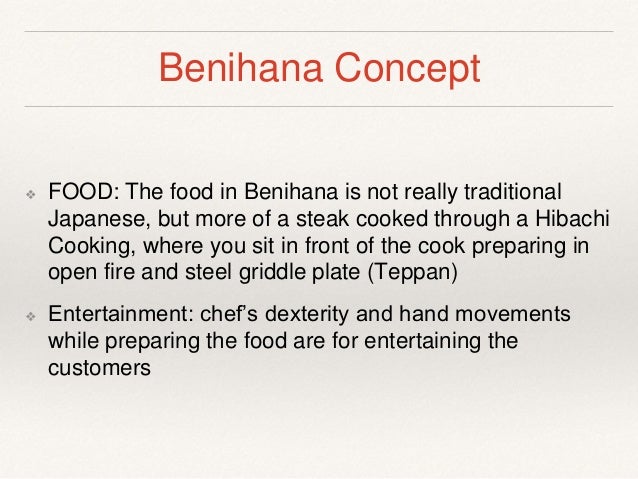 Benihana Concept

❖ FOOD: The food in Benihana is not really traditional Japanese, but more of a steak cooked through a Hibachi Cooking, where you sit in front of the cook preparing in open fire and steel griddle plate (Teppan)

❖ Entertainment: chef's dexterity and hand movements while preparing the food are for entertaining the customers